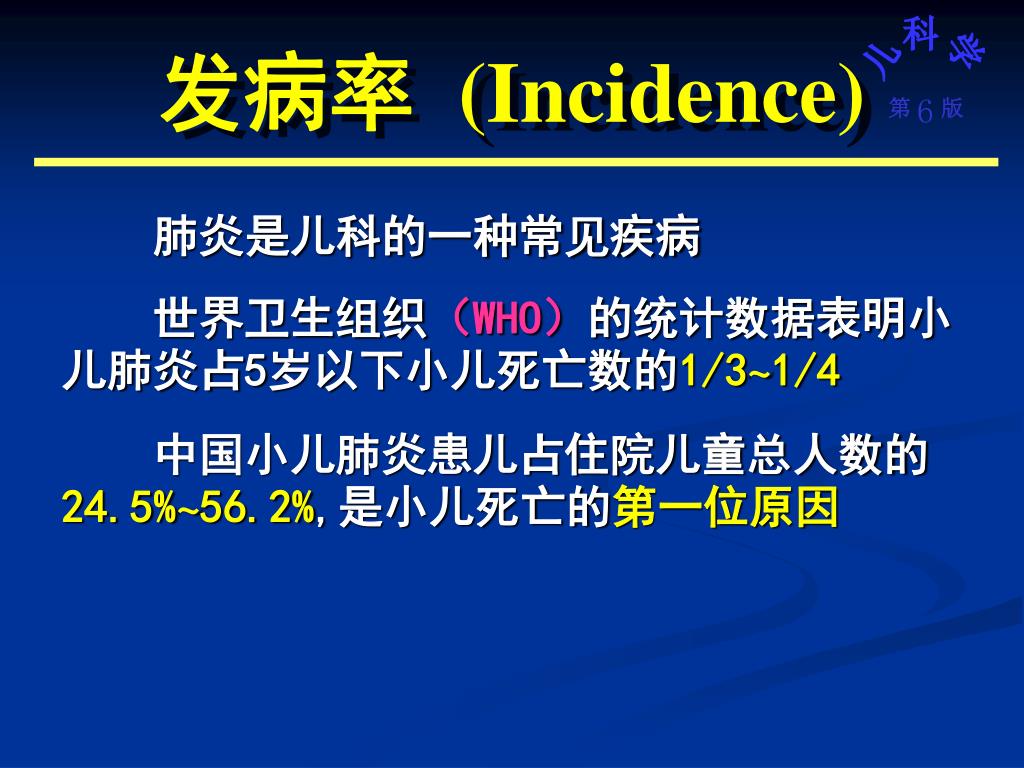 发病率 (Incidence)

儿科学
第6版

肺炎是儿科的一种常见疾病

世界卫生组织（WHO）的统计数据表明小儿肺炎占5岁以下小儿死亡数的1/3~1/4

中国小儿肺炎患儿占住院儿童总人数的24.5%~56.2%，是小儿死亡的第一位原因